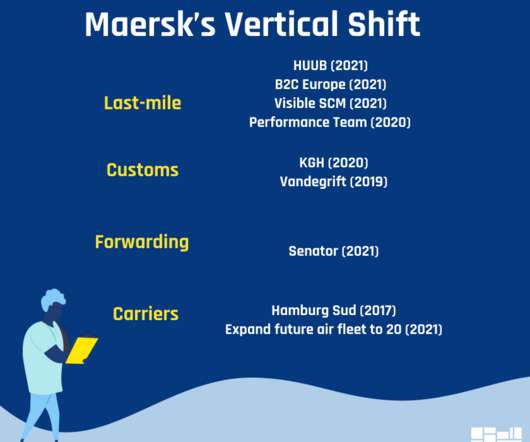 Maersk's Vertical Shift

Last-mile

HUUB (2021)
B2C Europe (2021)
Visible SCM (2021)
Performance Team (2020)

Customs

KGH (2020)
Vandegrift (2019)

Forwarding

Senator (2021)

Carriers

Hamburg Sud (2017)
Expand future air fleet to 20 (2021)